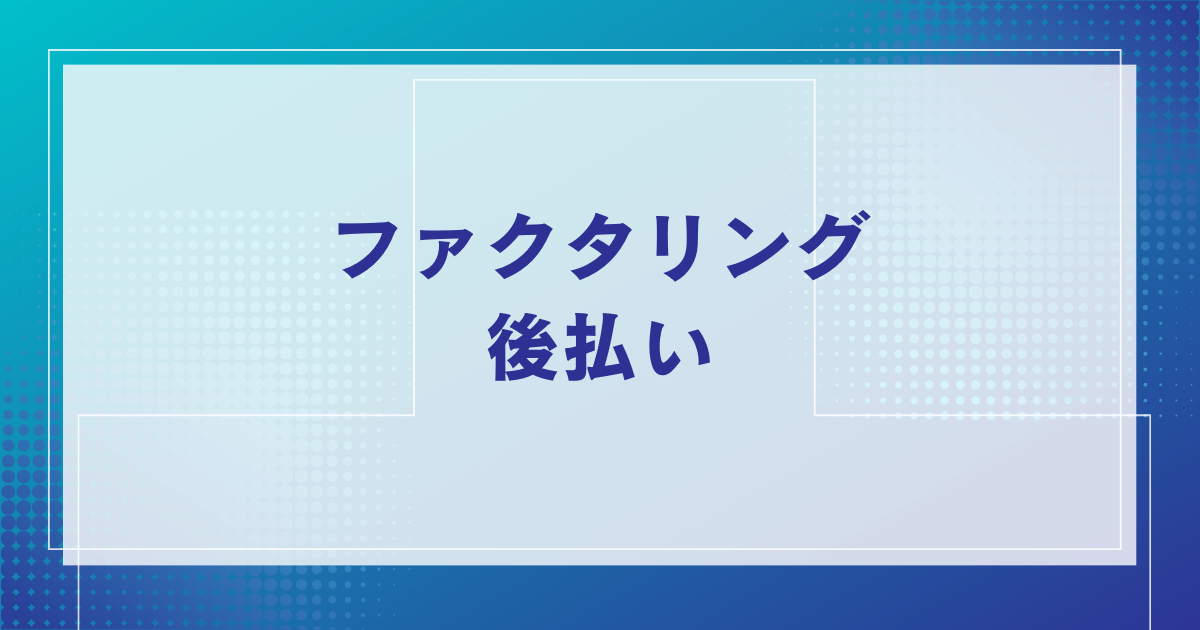 ファクタリング
後払い